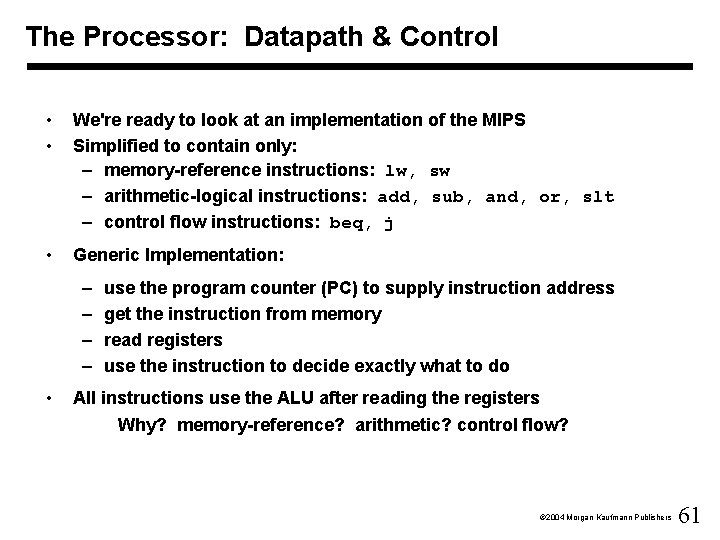 The Processor: Datapath & Control

• We're ready to look at an implementation of the MIPS
• Simplified to contain only:
– memory-reference instructions: lw, sw
– arithmetic-logical instructions: add, sub, and, or, slt
– control flow instructions: beq, j

• Generic Implementation:

– use the program counter (PC) to supply instruction address
– get the instruction from memory
– read registers
– use the instruction to decide exactly what to do

• All instructions use the ALU after reading the registers
Why? memory-reference? arithmetic? control flow?

©2004 Morgan Kaufmann Publishers 61